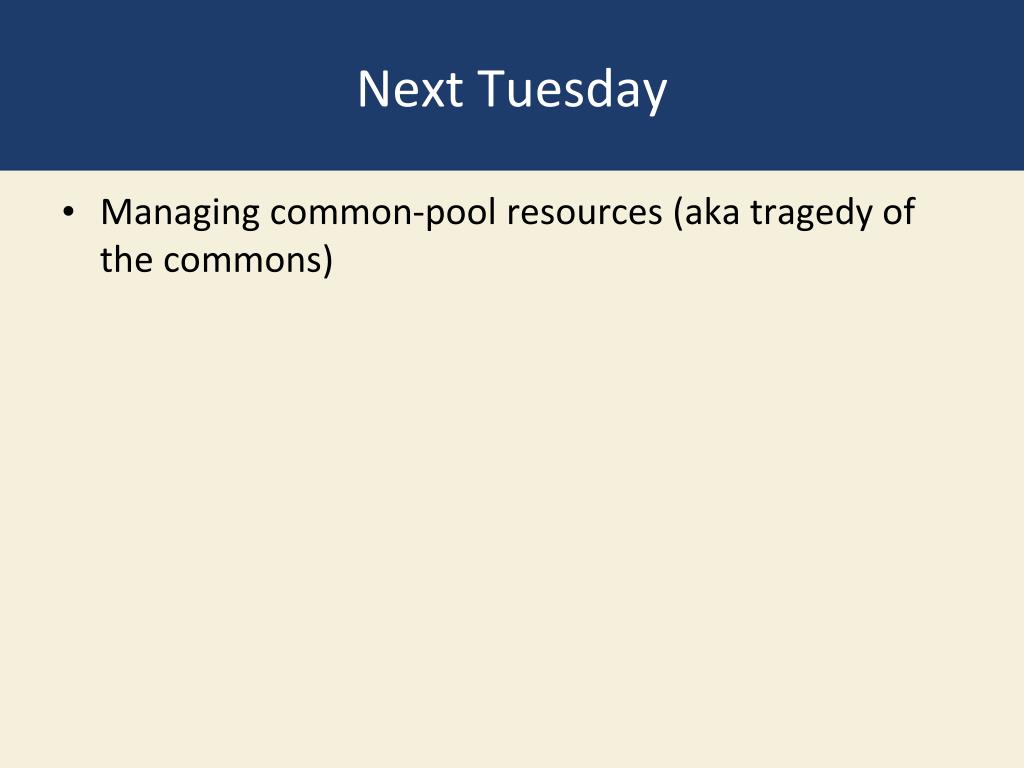 Next Tuesday

• Managing common-pool resources (aka tragedy of the commons)